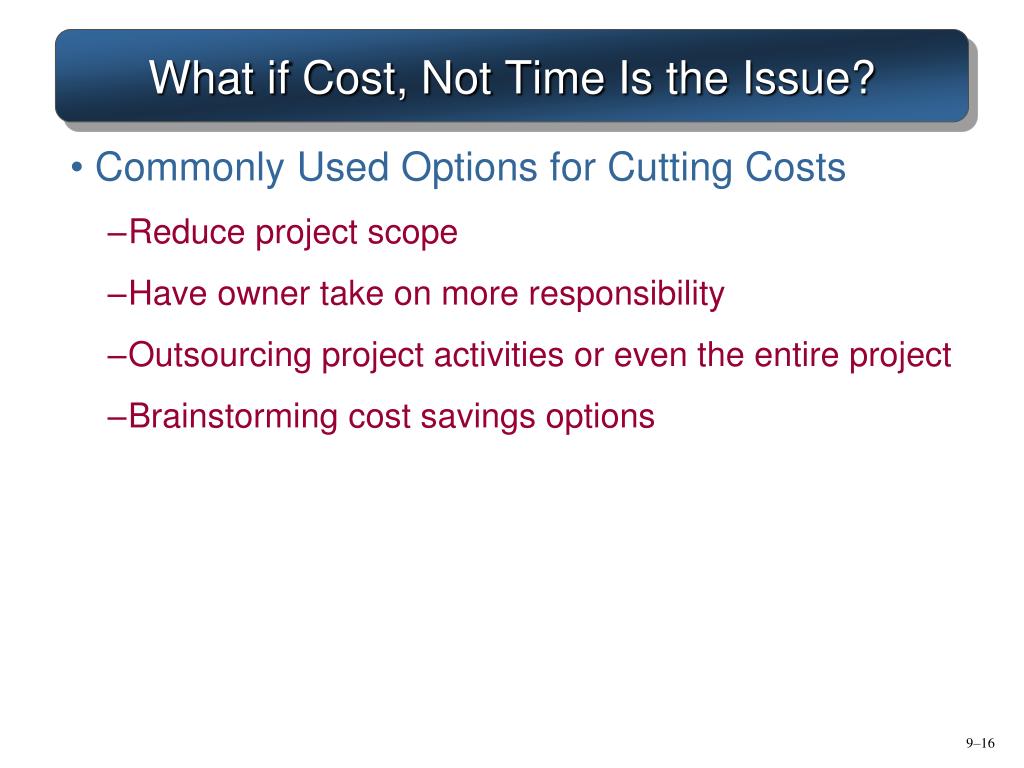 What if Cost, Not Time Is the Issue?

• Commonly Used Options for Cutting Costs

–Reduce project scope

–Have owner take on more responsibility

–Outsourcing project activities or even the entire project

–Brainstorming cost savings options

9–16